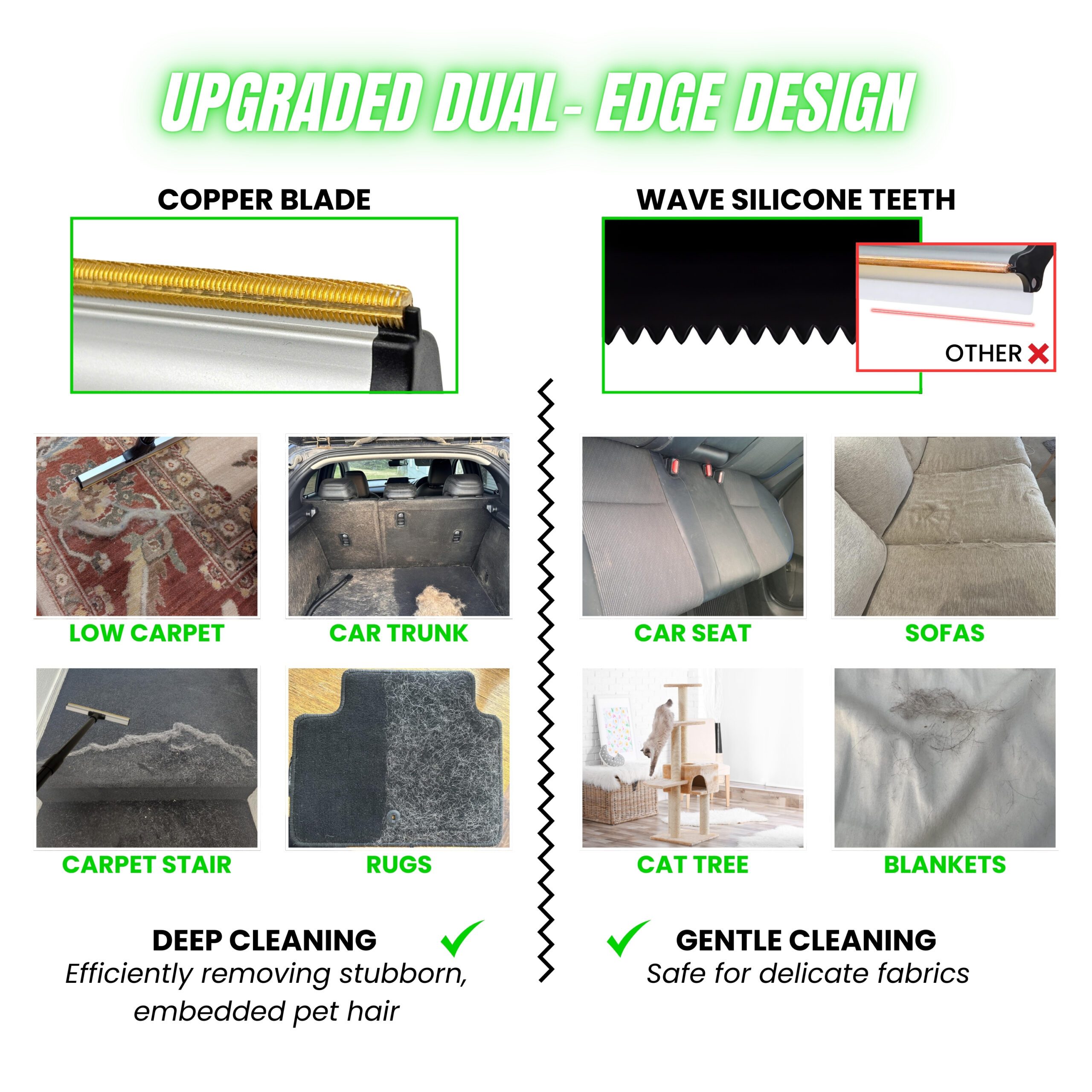 UPGRADED DUAL- EDGE DESIGN

COPPER BLADE

LOW CARPET

CAR TRUNK

CARPET STAIR

RUGS

DEEP CLEANING

Efficiently removing stubborn, embedded pet hair

WAVE SILICONE TEETH

OTHER

CAR SEAT

SOFAS

CAT TREE

BLANKETS

GENTLE CLEANING

Safe for delicate fabrics